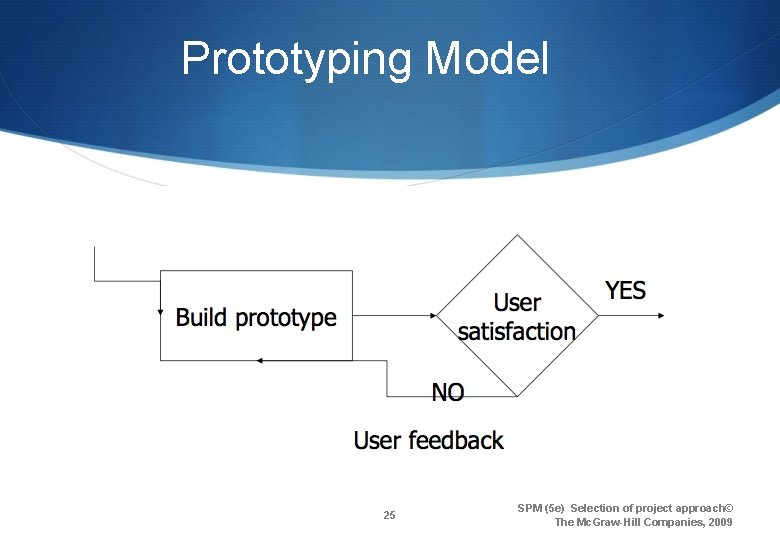 Prototyping Model

Build prototype

User satisfaction

YES

NO

User feedback

25

SPM (5e) Selection of project approach© The McGraw-Hill Companies, 2009